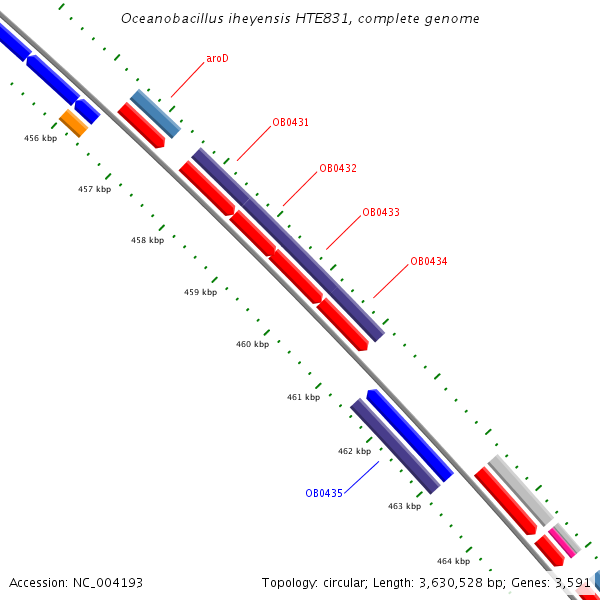 Oceanobacillus iheyensis HTE831, complete genome

aroD

OB0431

OB0432

OB0433

OB0434

456 kbp

457 kbp

458 kbp

459 kbp

460 kbp

461 kbp

462 kbp

OB0435

463 kbp

464 kbp

Accession: NC_004193

Topology: circular; Length: 3,630,528 bp; Genes: 3,591